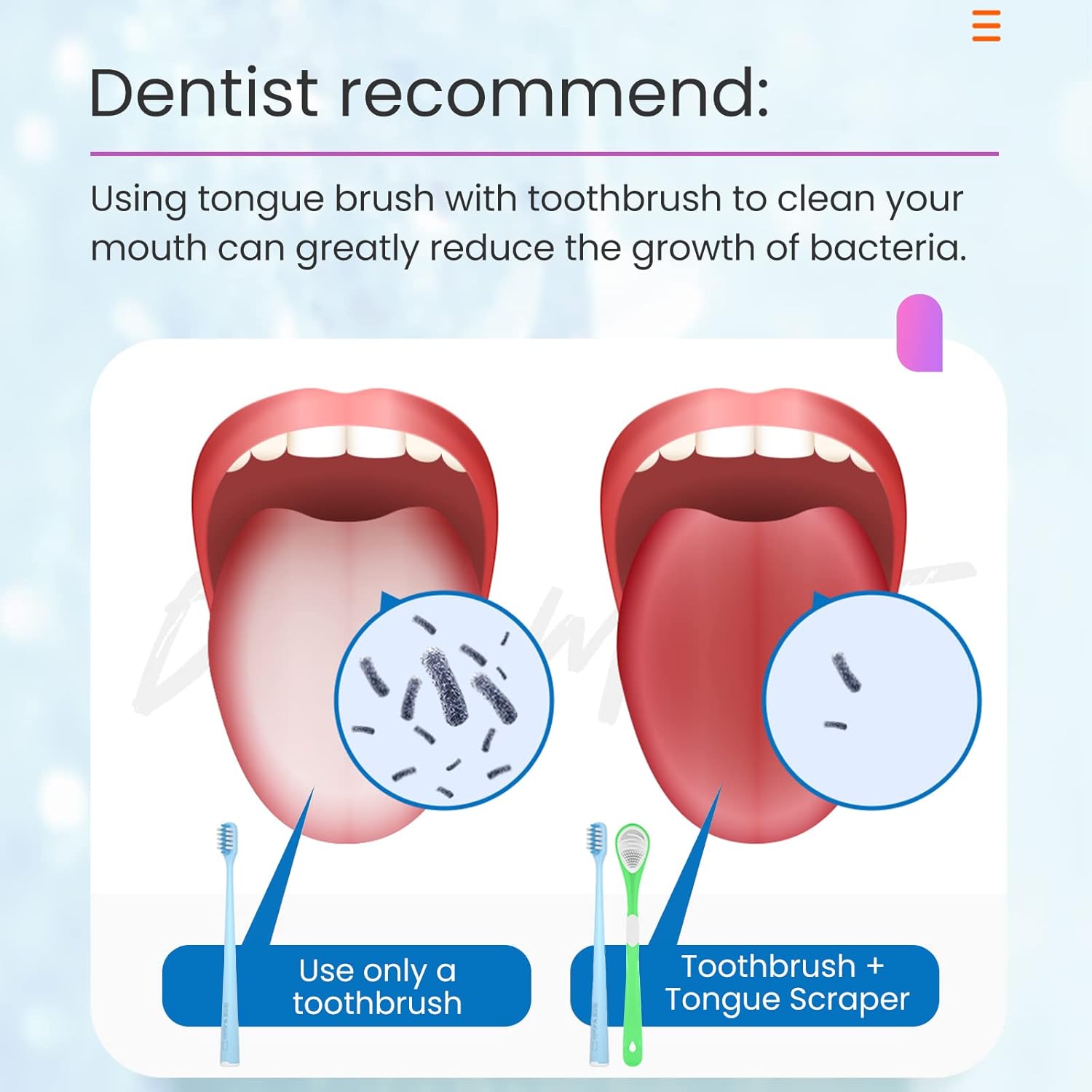 Dentist recommend:

Using tongue brush with toothbrush to clean your mouth can greatly reduce the growth of bacteria.

Use only a toothbrush

Toothbrush + Tongue Scraper